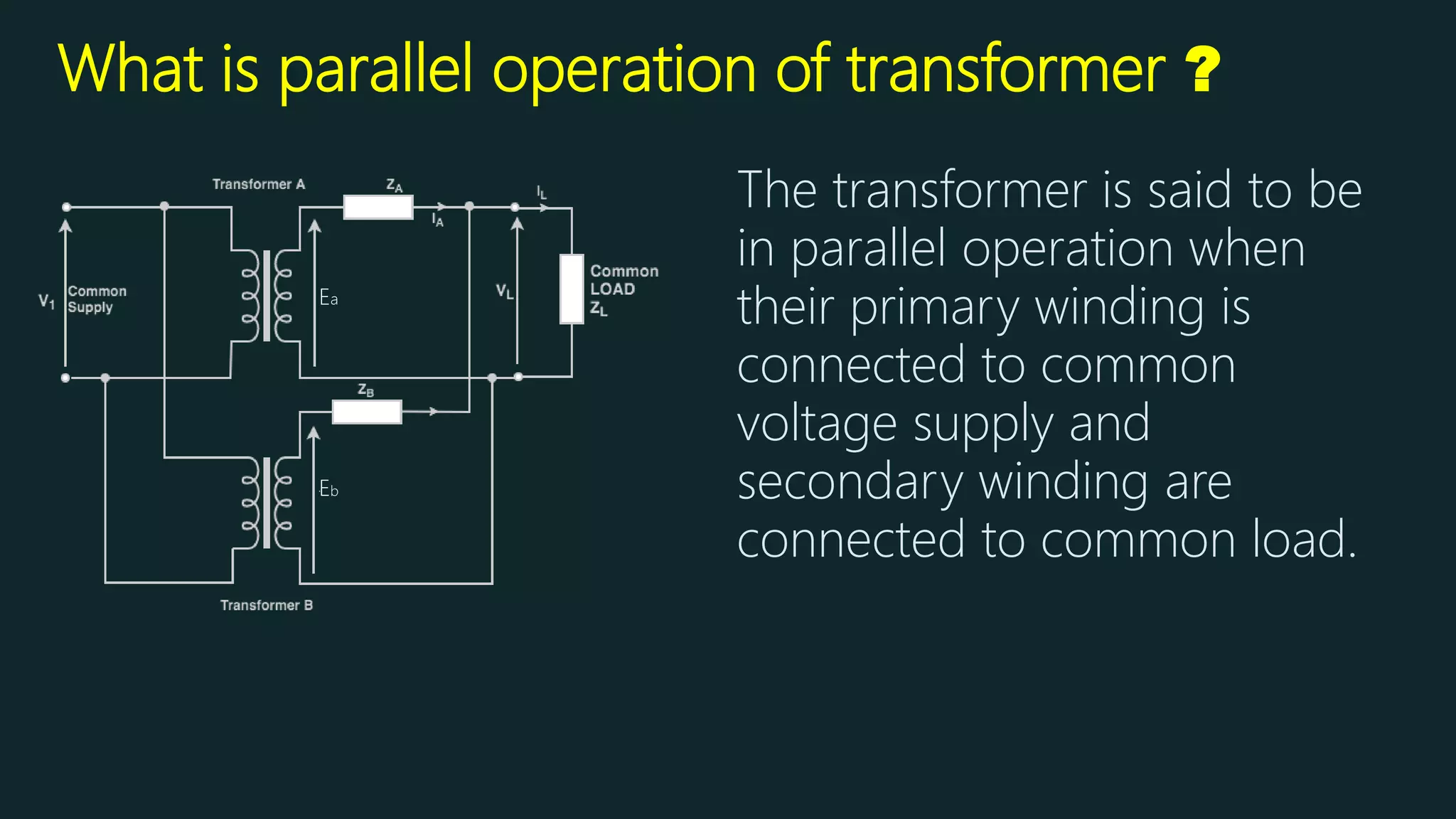 What is parallel operation of transformer ?

Transformer A

$Z_A$

$I_L$

$I_A$

$V_1$

Common Supply

Ea

$V_L$

Common LOAD $Z_L$

$Z_B$

Eb

Transformer B

The transformer is said to be in parallel operation when their primary winding is connected to common voltage supply and secondary winding are connected to common load.